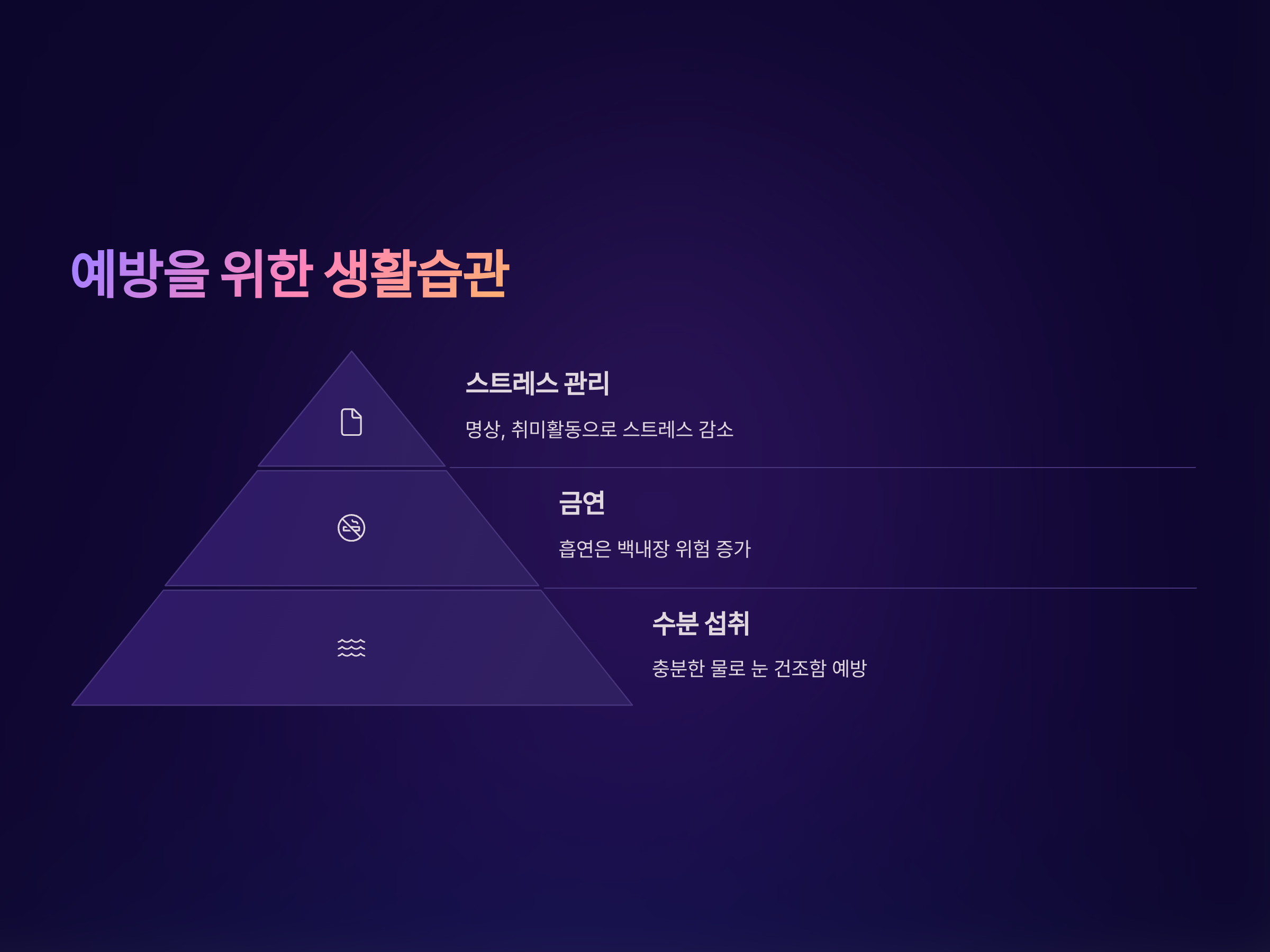 예방을 위한 생활습관

스트레스 관리

명상, 취미활동으로 스트레스 감소

금연

흡연은 백내장 위험 증가

수분 섭취

충분한 물로 눈 건조함 예방